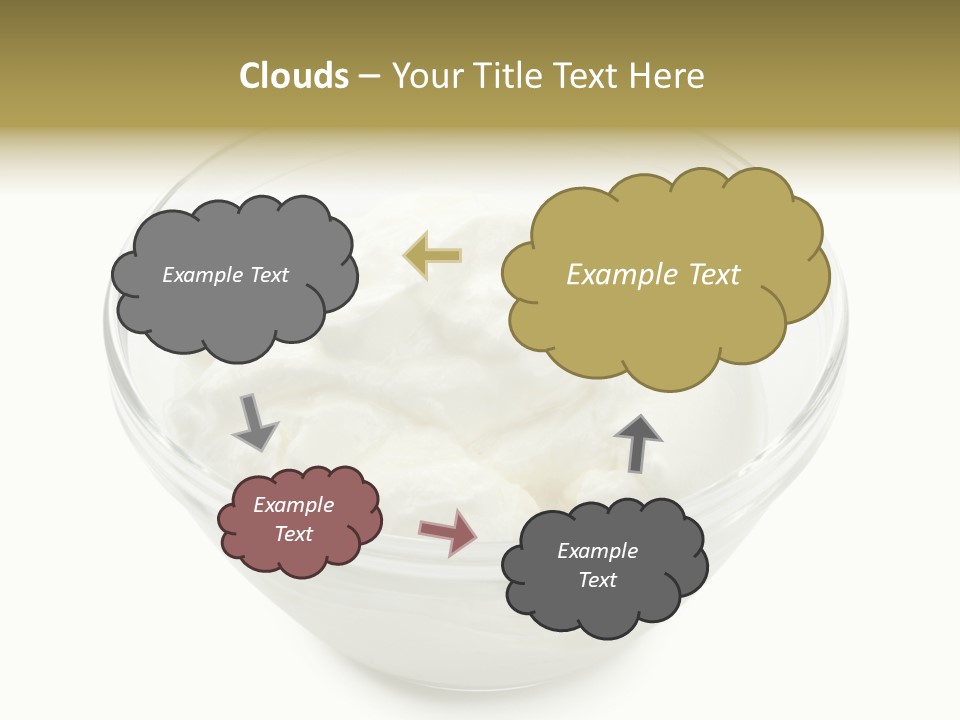 Clouds – Your Title Text Here

Example Text

Example Text

Example Text

Example Text